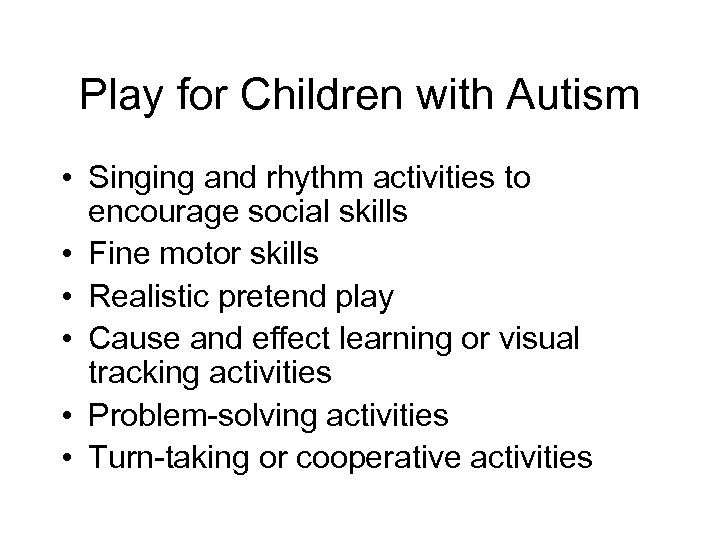 Play for Children with Autism

• Singing and rhythm activities to encourage social skills
• Fine motor skills
• Realistic pretend play
• Cause and effect learning or visual tracking activities
• Problem-solving activities
• Turn-taking or cooperative activities